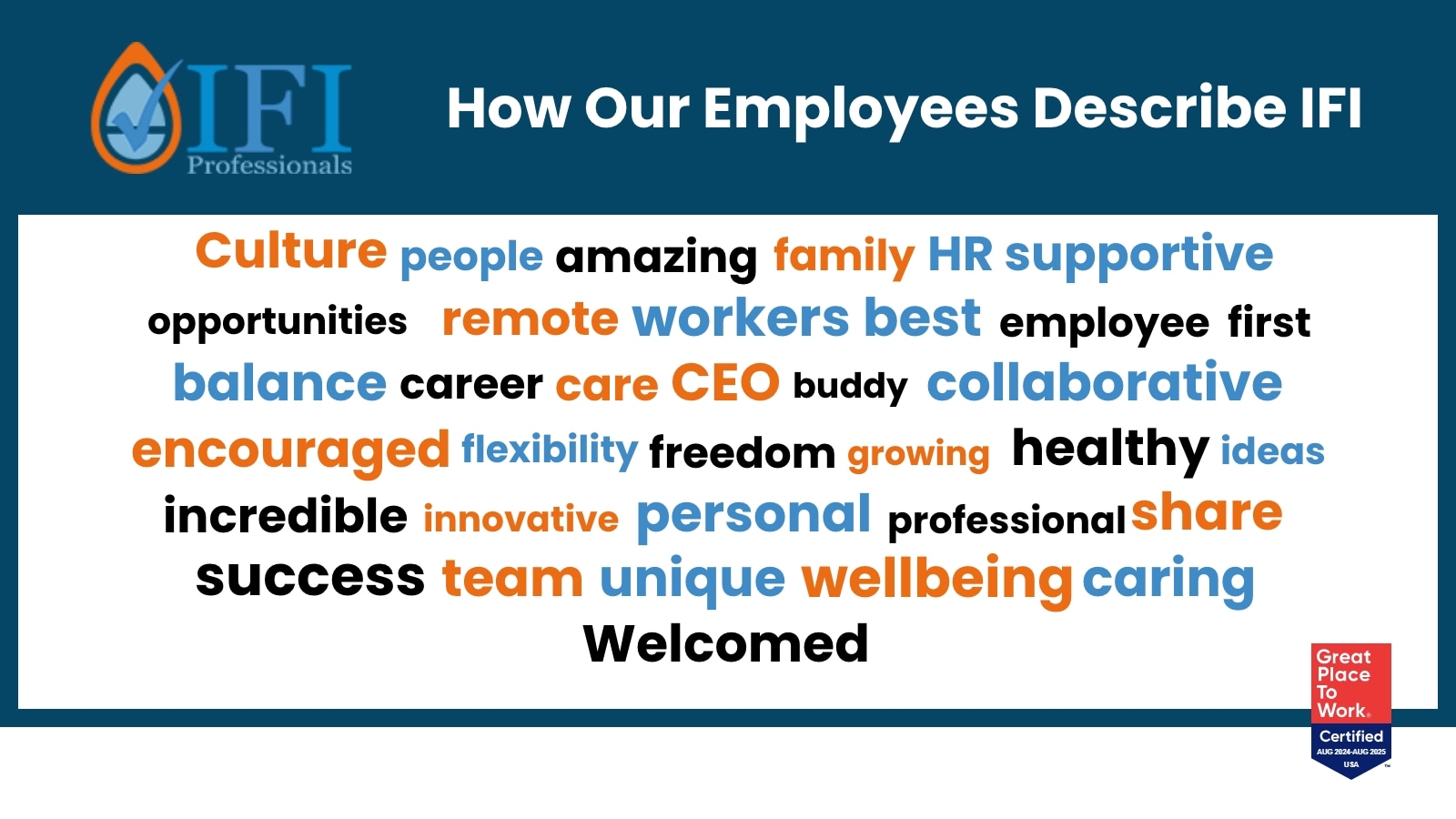 IFI Professionals

How Our Employees Describe IFI

Culture people amazing family HR supportive
opportunities remote workers best employee first
balance career care CEO buddy collaborative
encouraged flexibility freedom growing healthy ideas
incredible innovative personal professional share
success team unique wellbeing caring
Welcomed

Great Place To Work® Certified AUG 2024-AUG 2025 USA